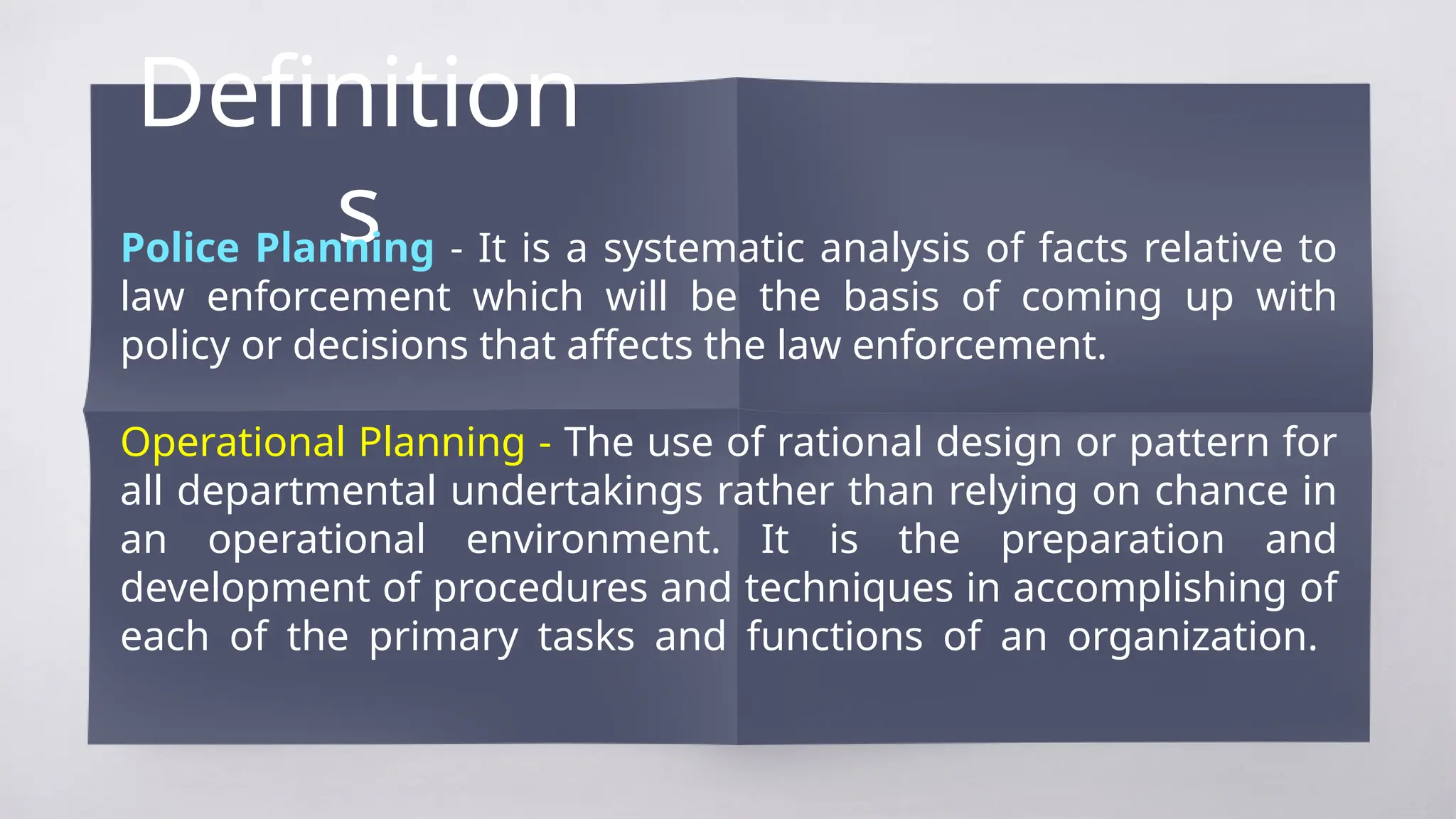 Definitions

Police Planning - It is a systematic analysis of facts relative to law enforcement which will be the basis of coming up with policy or decisions that affects the law enforcement.

Operational Planning - The use of rational design or pattern for all departmental undertakings rather than relying on chance in an operational environment. It is the preparation and development of procedures and techniques in accomplishing of each of the primary tasks and functions of an organization.